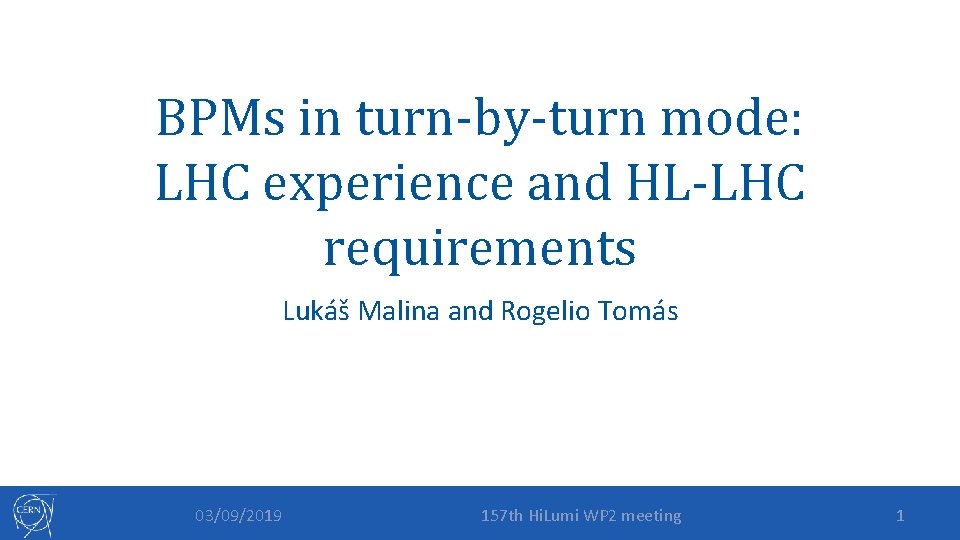 BPMs in turn-by-turn mode: LHC experience and HL-LHC requirements

Lukáš Malina and Rogelio Tomás

CERN

03/09/2019

157th HiLumi WP2 meeting

1